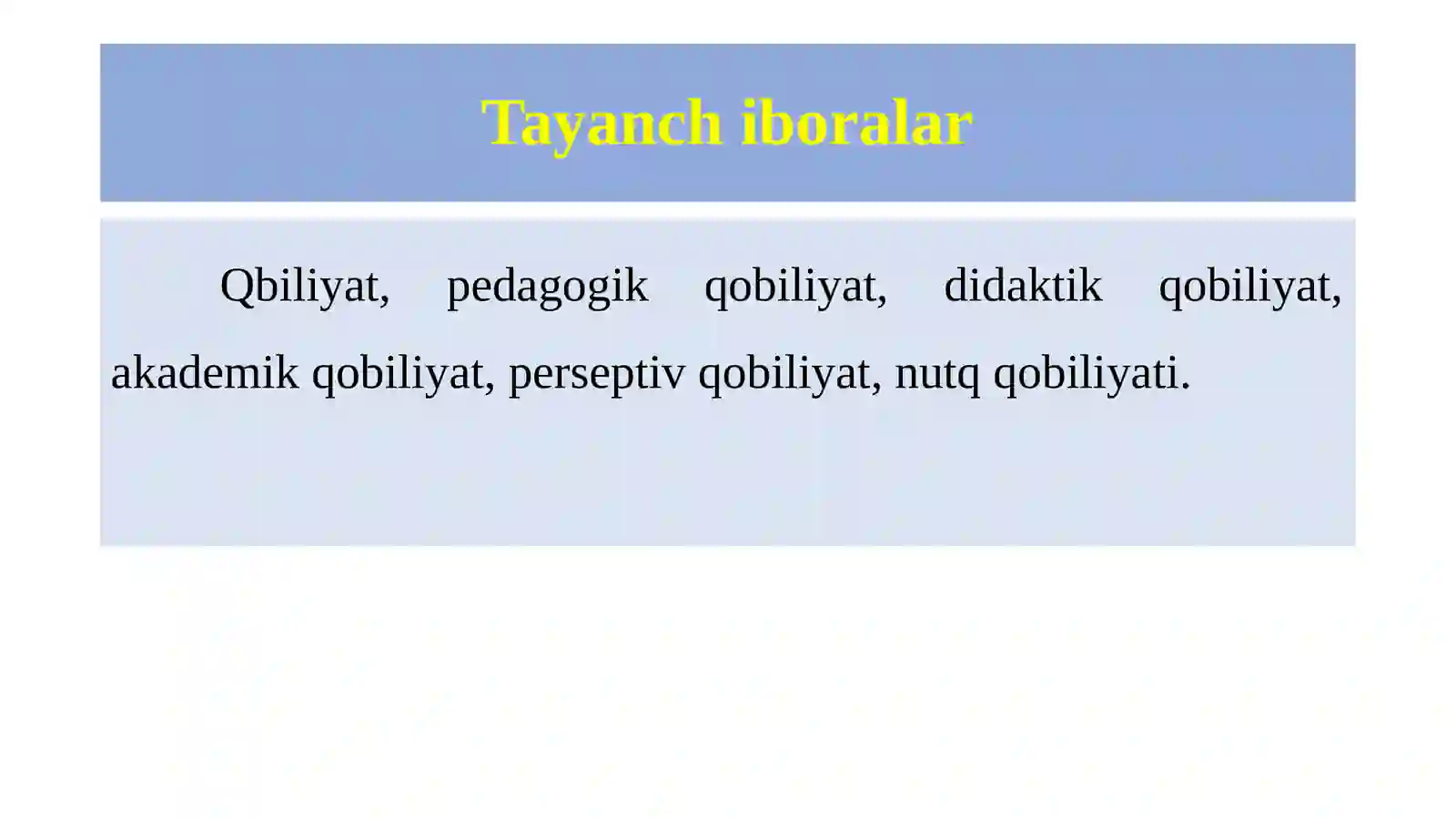 Tayanch iboralar

Qbiliyat, pedagogik qobiliyat, didaktik qobiliyat, akademik qobiliyat, perseptiv qobiliyat, nutq qobiliyati.